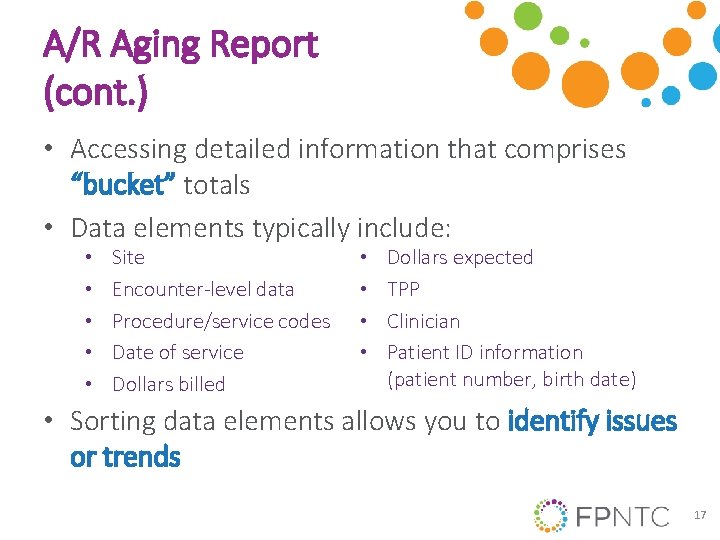 A/R Aging Report (cont.)

• Accessing detailed information that comprises "bucket" totals

• Data elements typically include:

• Site
• Encounter-level data
• Procedure/service codes
• Date of service
• Dollars billed

• Dollars expected
• TPP
• Clinician
• Patient ID information (patient number, birth date)

• Sorting data elements allows you to identify issues or trends

FPNTC

17